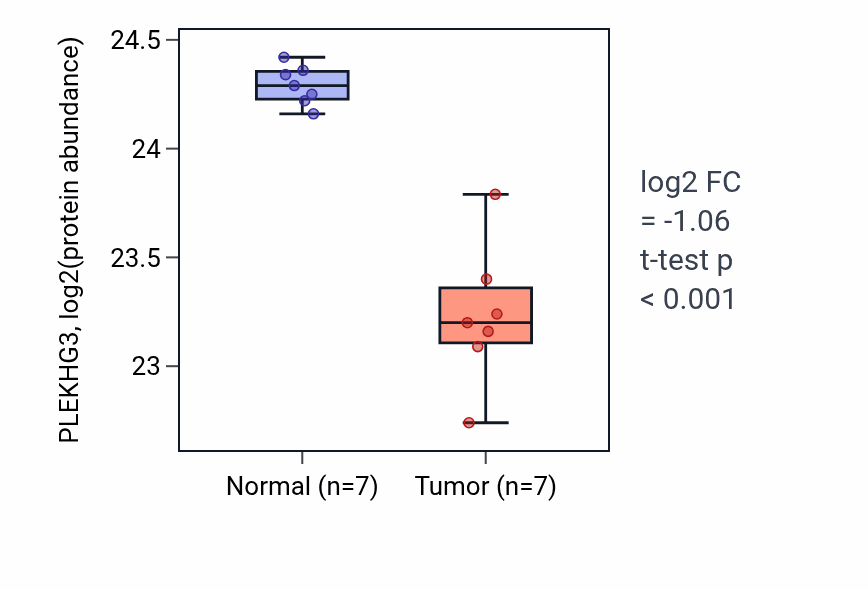 PLEKHG3, log2(protein abundance)

24.5
24
23.5
23

Normal (n=7)
Tumor (n=7)

log2 FC
= -1.06
t-test p
< 0.001